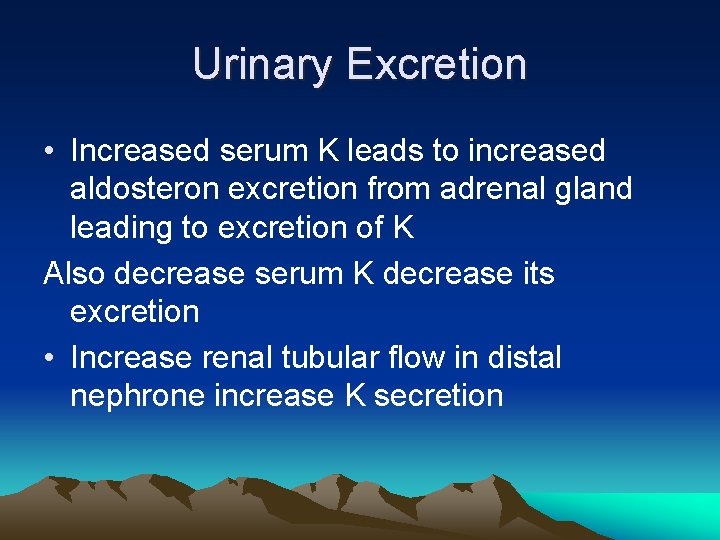 Urinary Excretion

• Increased serum K leads to increased aldosteron excretion from adrenal gland leading to excretion of K

Also decrease serum K decrease its excretion

• Increase renal tubular flow in distal nephrone increase K secretion